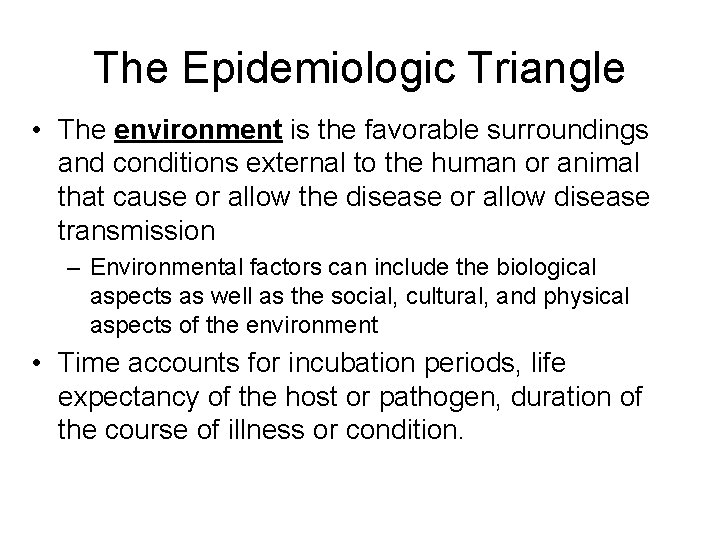 The Epidemiologic Triangle

• The environment is the favorable surroundings and conditions external to the human or animal that cause or allow the disease or allow disease transmission

– Environmental factors can include the biological aspects as well as the social, cultural, and physical aspects of the environment

• Time accounts for incubation periods, life expectancy of the host or pathogen, duration of the course of illness or condition.